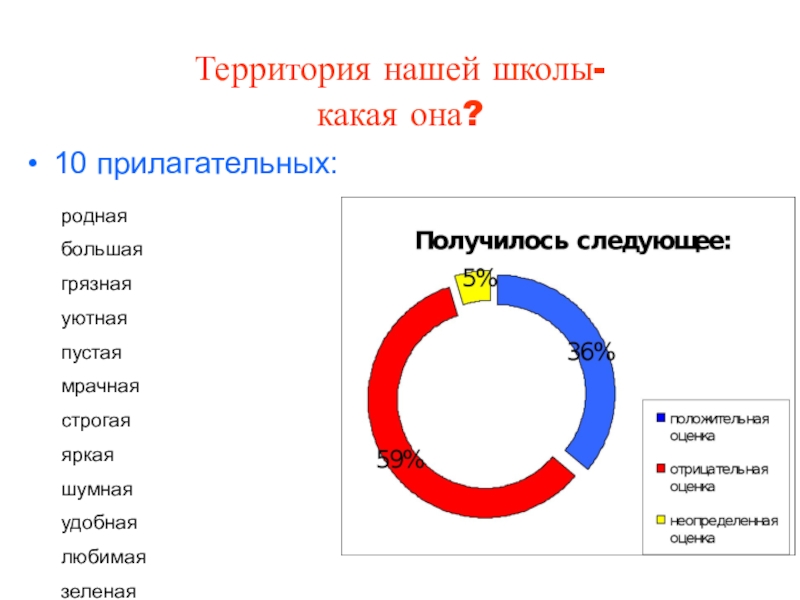 Территория нашей школы-
какая она?

• 10 прилагательных:

родная
большая
грязная
уютная
пустая
мрачная
строгая
яркая
шумная
удобная
любимая
зеленая

Получилось следующее:

5%
36%
59%

положительная оценка
отрицательная оценка
неопределенная оценка